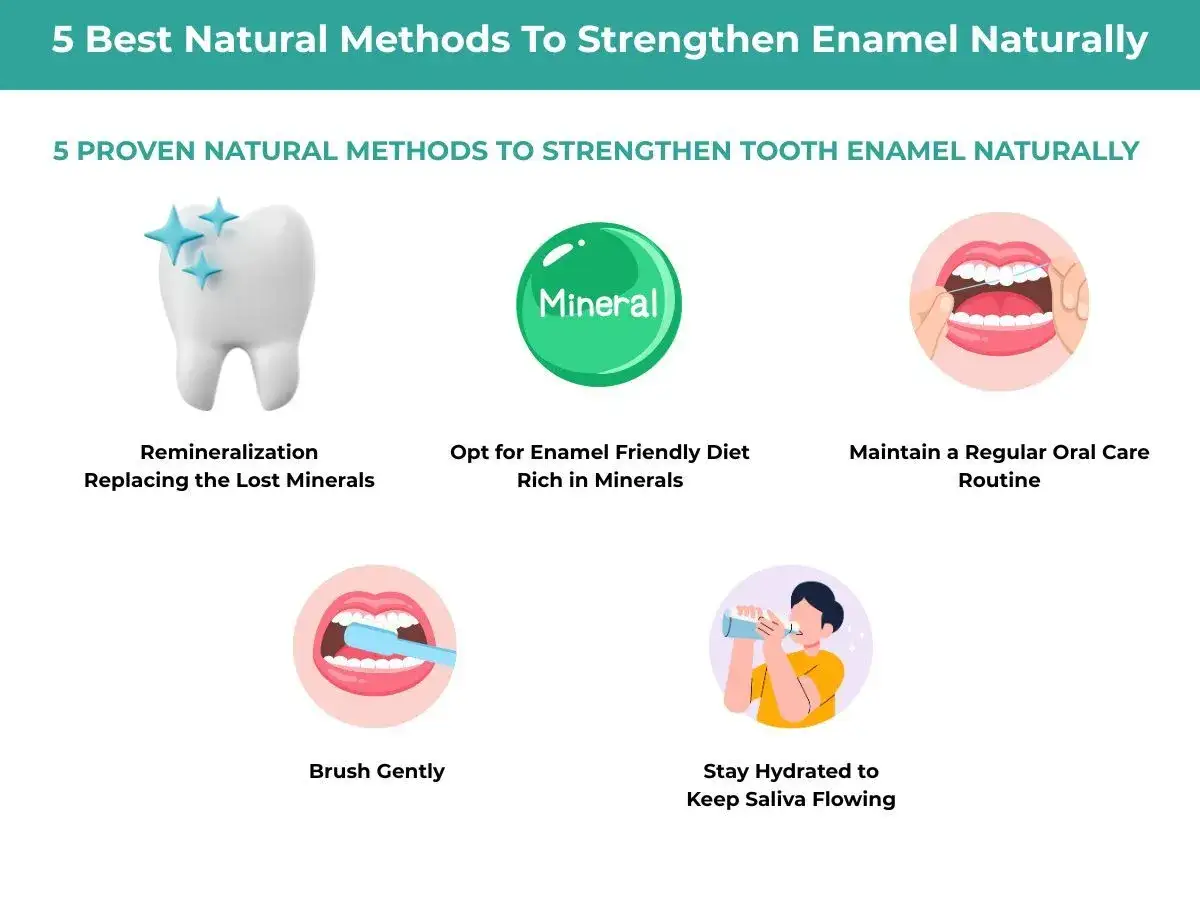 5 Best Natural Methods To Strengthen Enamel Naturally

5 PROVEN NATURAL METHODS TO STRENGTHEN TOOTH ENAMEL NATURALLY

Mineral

Remineralization
Replacing the Lost Minerals

Opt for Enamel Friendly Diet
Rich in Minerals

Maintain a Regular Oral Care
Routine

Brush Gently

Stay Hydrated to
Keep Saliva Flowing